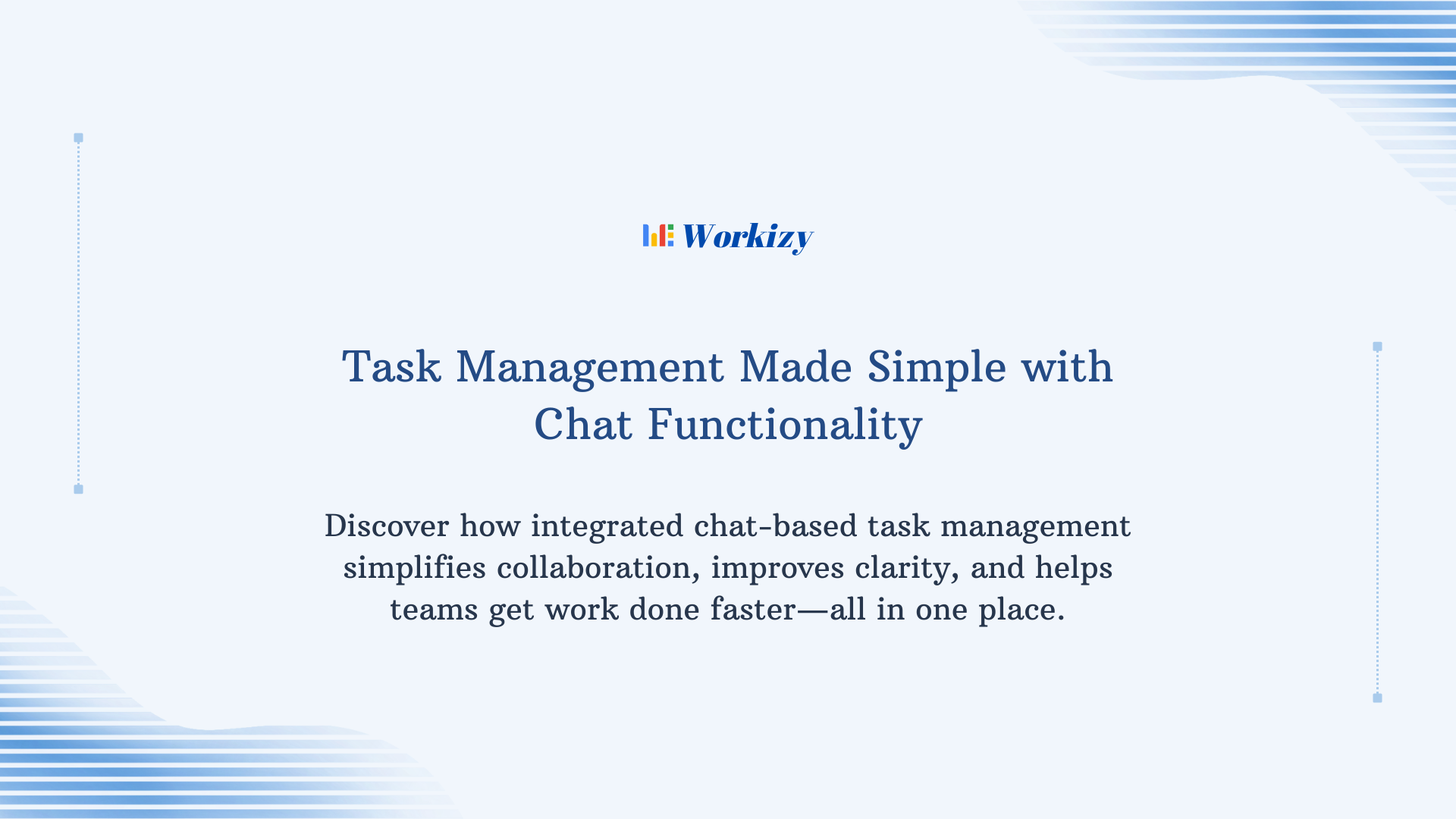 Workizy

Task Management Made Simple with Chat Functionality

Discover how integrated chat-based task management simplifies collaboration, improves clarity, and helps teams get work done faster—all in one place.